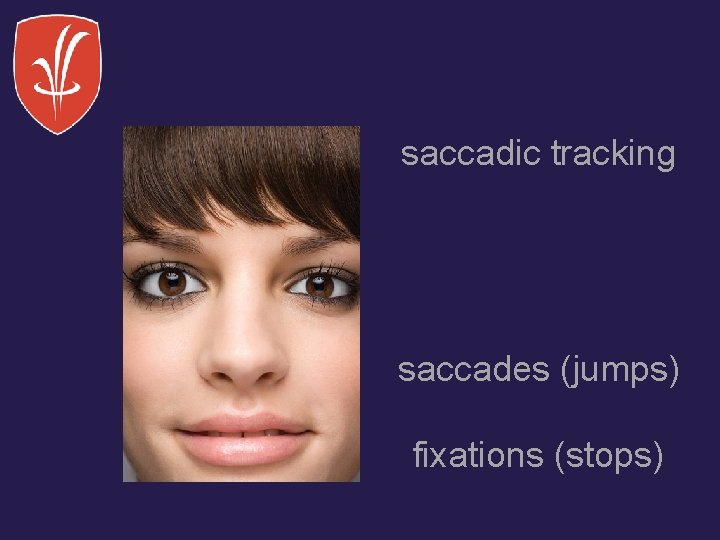 saccadic tracking

saccades (jumps)

fixations (stops)